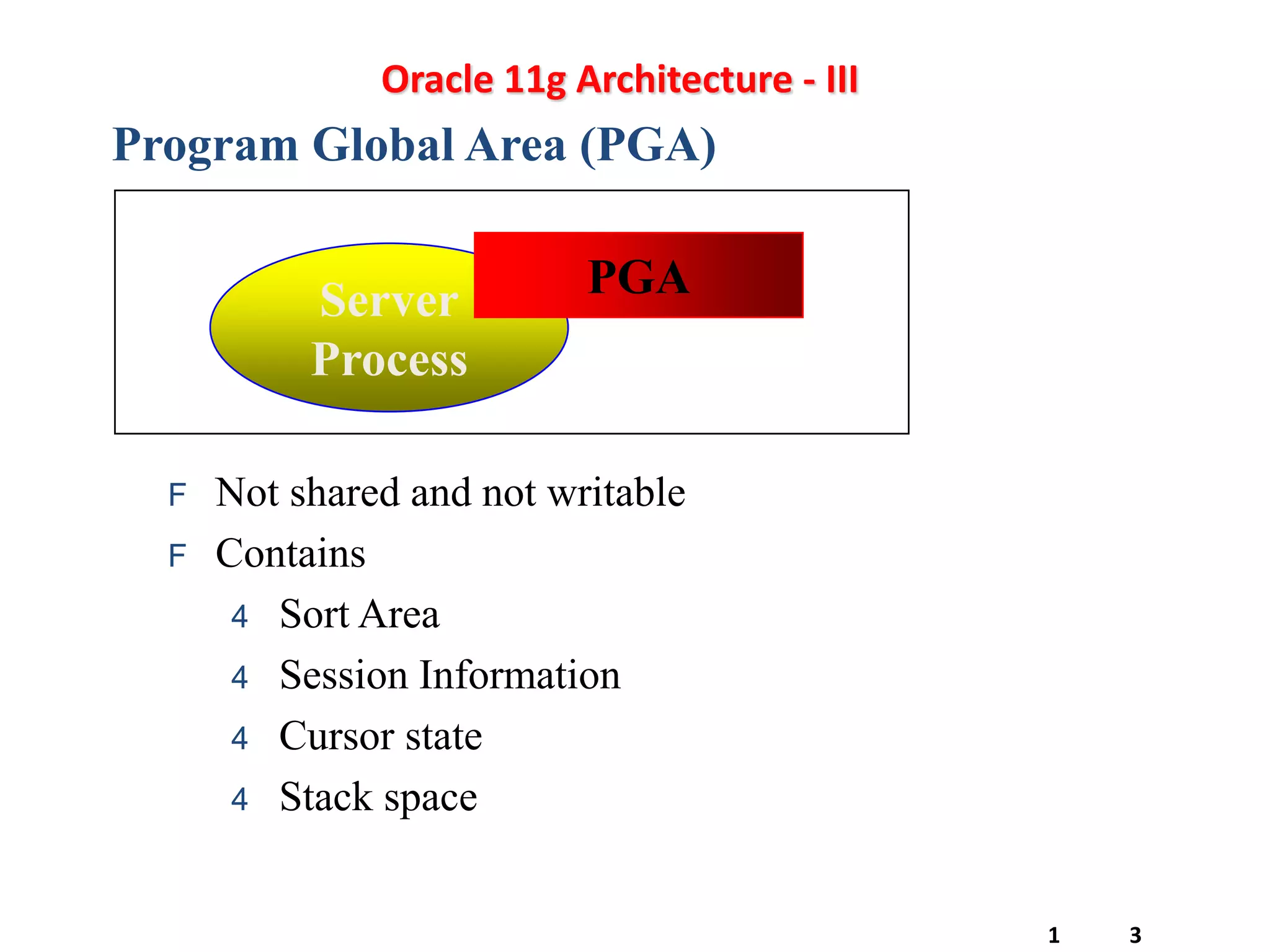 Oracle 11g Architecture - III

Program Global Area (PGA)

Server Process

PGA

F Not shared and not writable

F Contains

4 Sort Area

4 Session Information

4 Cursor state

4 Stack space

1 3